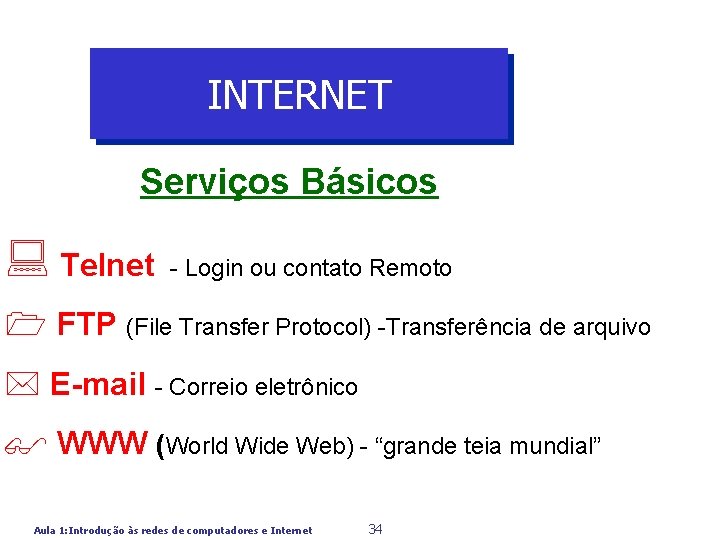 INTERNET

Serviços Básicos

Telnet - Login ou contato Remoto

FTP (File Transfer Protocol) -Transferência de arquivo

E-mail - Correio eletrônico

WWW (World Wide Web) - “grande teia mundial”

Aula 1:Introdução às redes de computadores e Internet

34